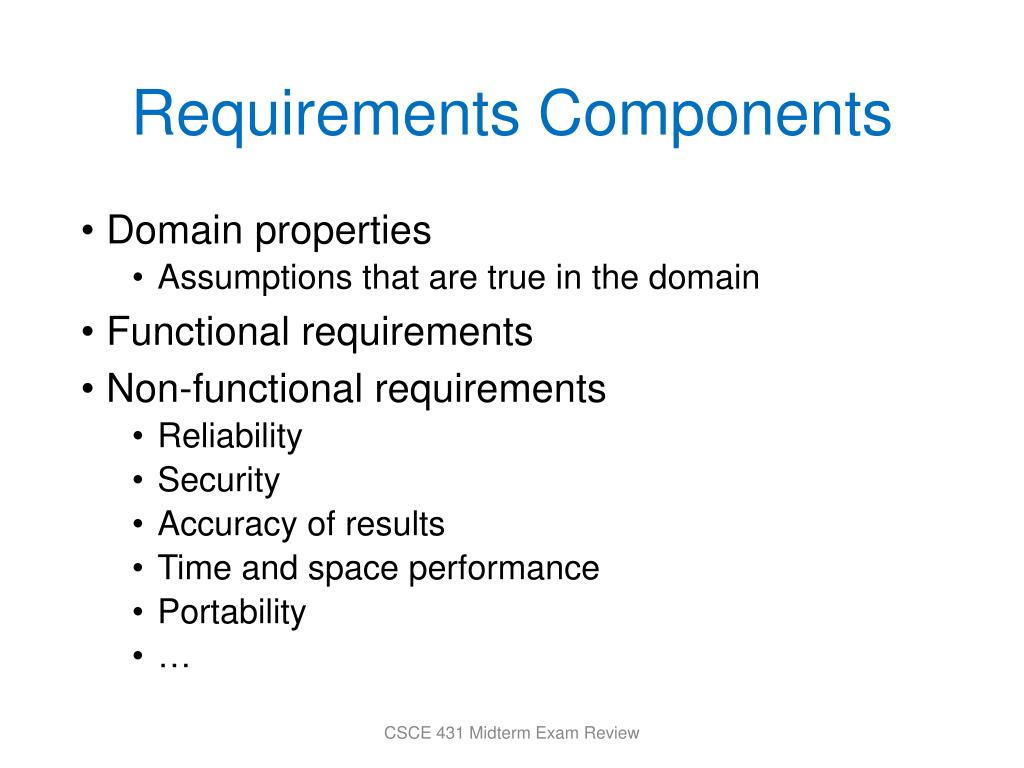 Requirements Components

• Domain properties
  • Assumptions that are true in the domain
• Functional requirements
• Non-functional requirements
  • Reliability
  • Security
  • Accuracy of results
  • Time and space performance
  • Portability
  • …

CSCE 431 Midterm Exam Review